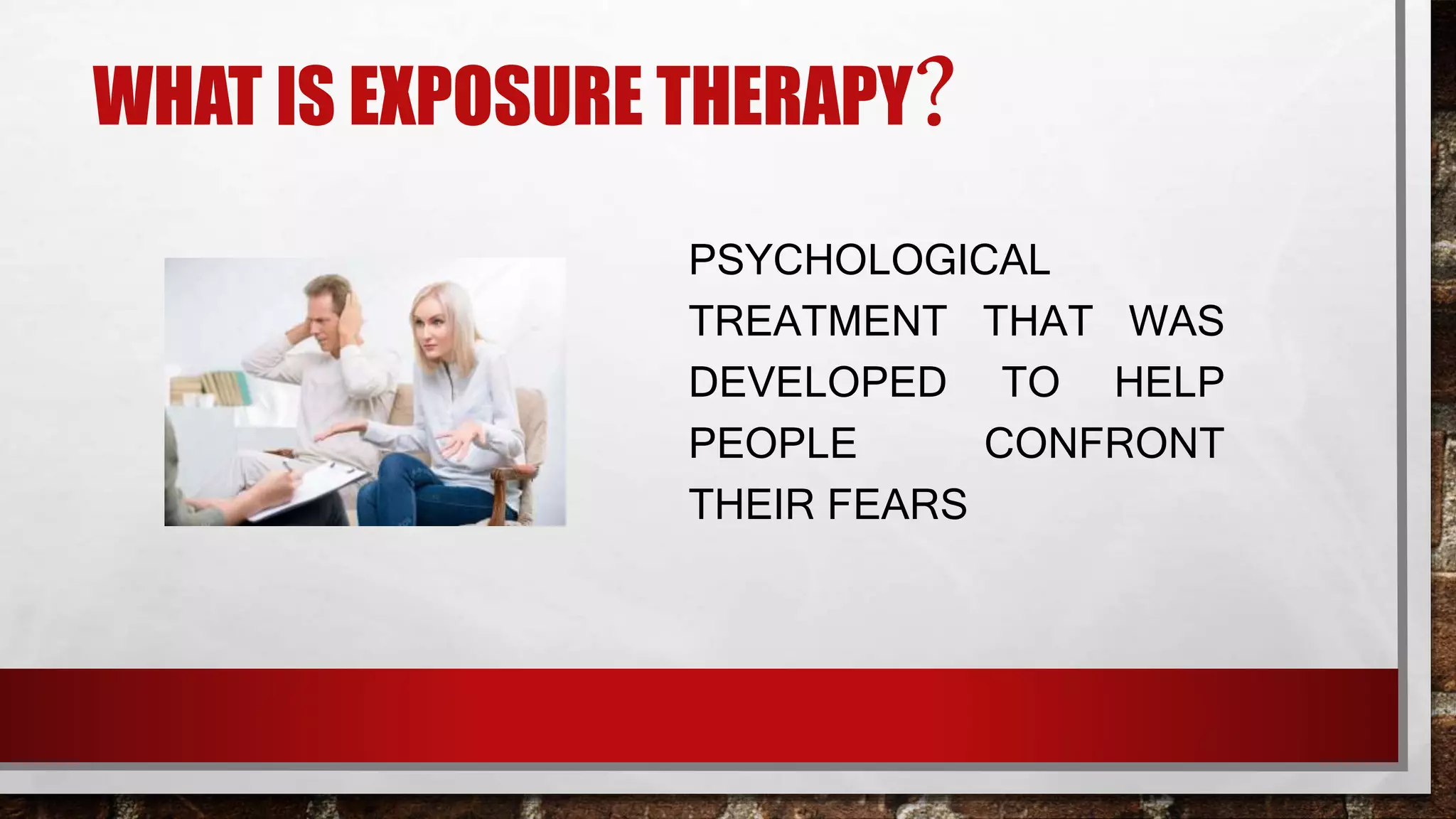 WHAT IS EXPOSURE THERAPY?

PSYCHOLOGICAL TREATMENT THAT WAS DEVELOPED TO HELP PEOPLE CONFRONT THEIR FEARS